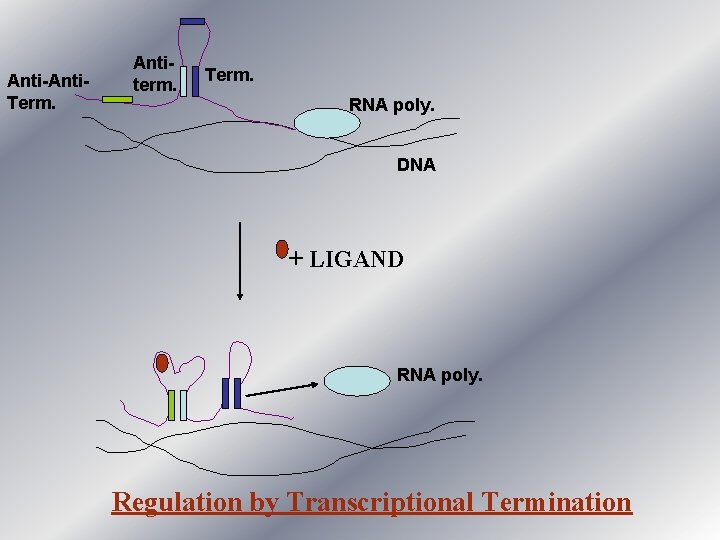 Anti-Anti-Term.

Anti-term.

Term.

RNA poly.

DNA

+ LIGAND

RNA poly.

Regulation by Transcriptional Termination